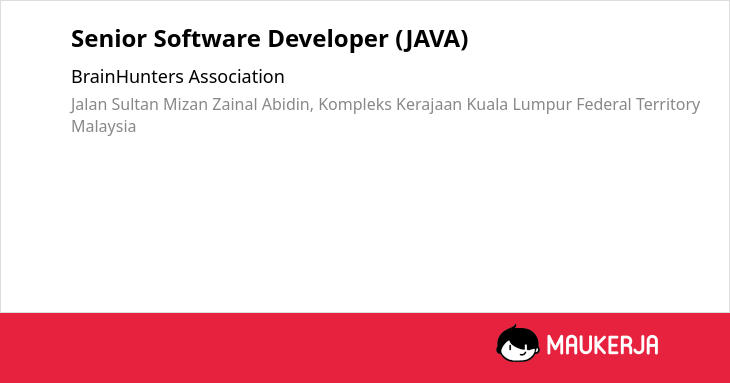 Senior Software Developer (JAVA)

BrainHunters Association

Jalan Sultan Mizan Zainal Abidin, Kompleks Kerajaan Kuala Lumpur Federal Territory Malaysia

MAUKERJA